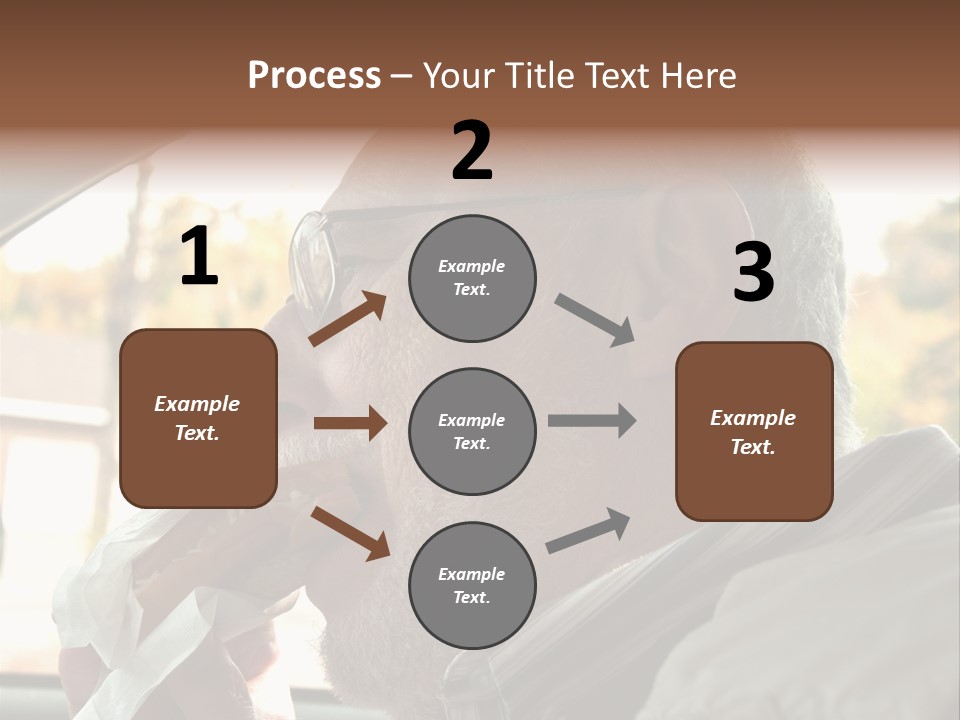 Process – Your Title Text Here

1

Example Text.

2

Example Text.

Example Text.

Example Text.

3

Example Text.